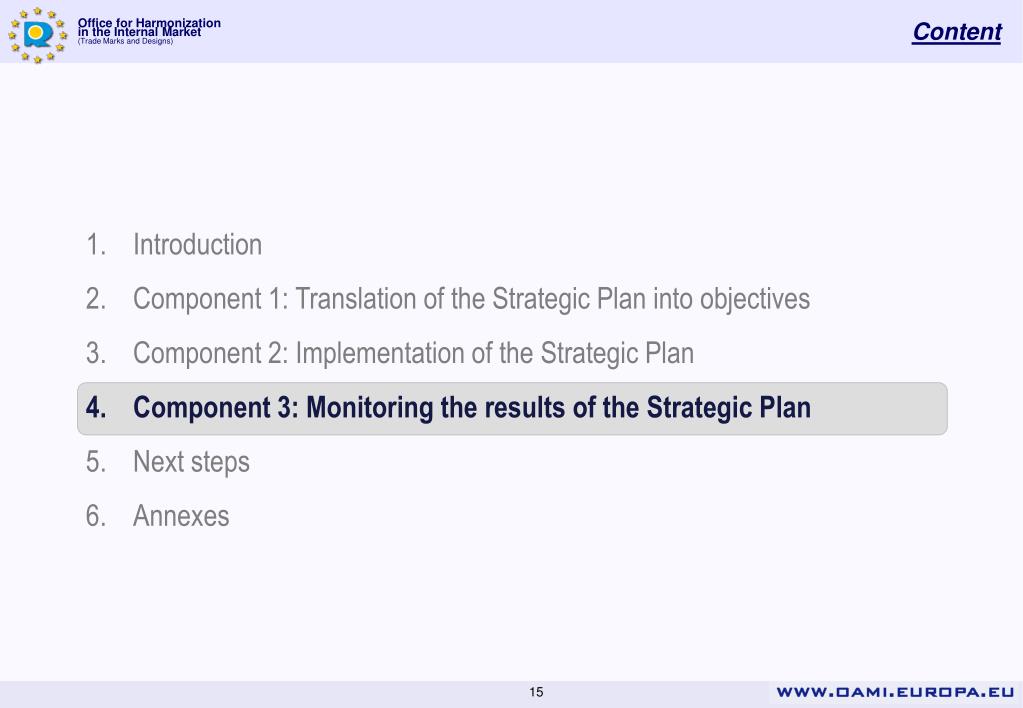 Office for Harmonization in the Internal Market
(Trade Marks and Designs)

Content

1. Introduction
2. Component 1: Translation of the Strategic Plan into objectives
3. Component 2: Implementation of the Strategic Plan
4. Component 3: Monitoring the results of the Strategic Plan
5. Next steps
6. Annexes

15

WWW.OAMI.EUROPA.EU